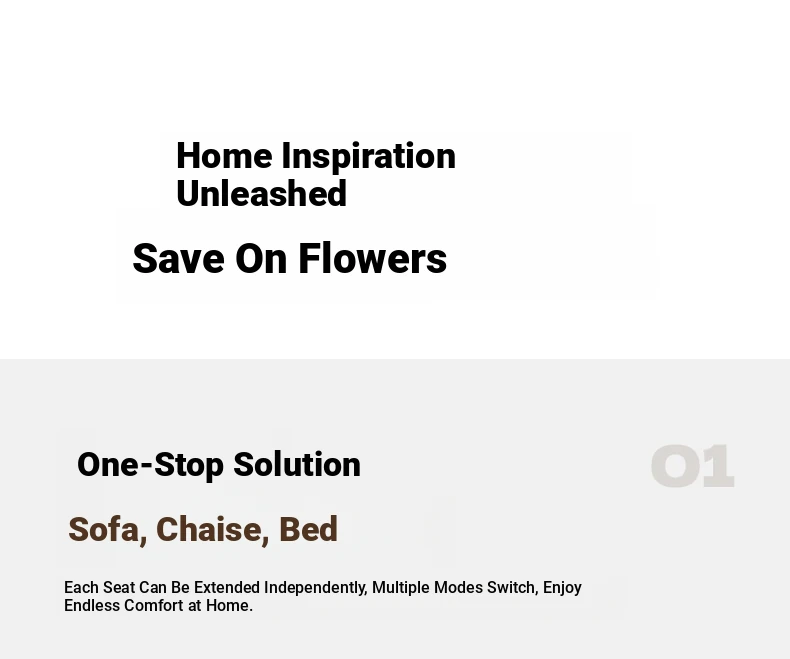 Home Inspiration Unleashed

Save On Flowers

One-Stop Solution

01

Sofa, Chaise, Bed

Each Seat Can Be Extended Independently, Multiple Modes Switch, Enjoy Endless Comfort at Home.